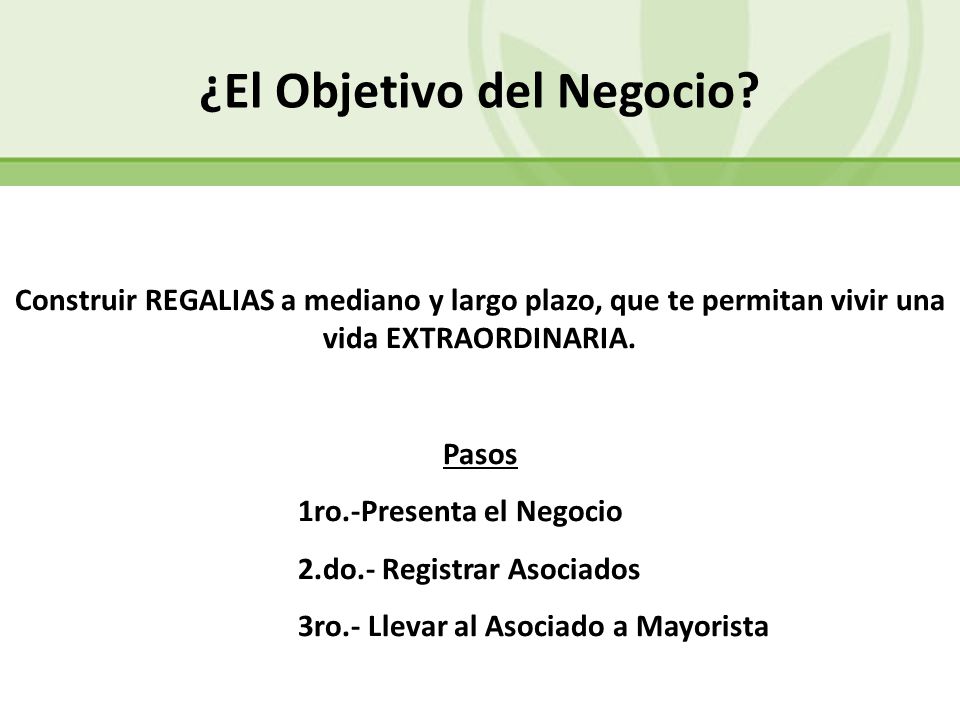 ¿El Objetivo del Negocio?

Construir REGALIAS a mediano y largo plazo, que te permitan vivir una vida EXTRAORDINARIA.

Pasos

1ro.-Presenta el Negocio

2.do.- Registrar Asociados

3ro.- Llevar al Asociado a Mayorista